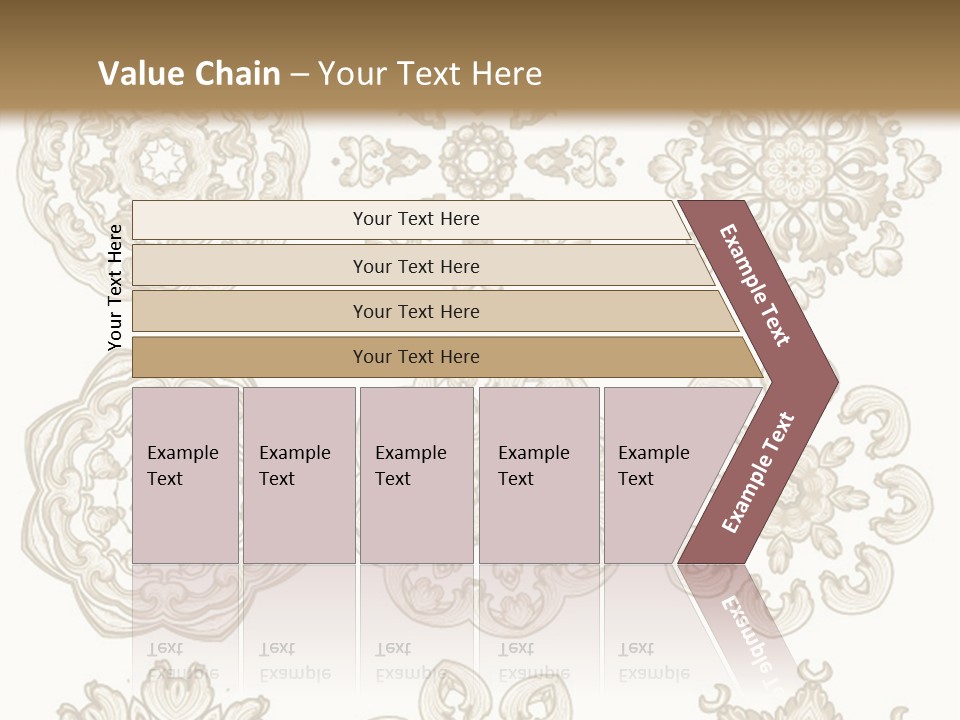 Value Chain – Your Text Here

Your Text Here

Your Text Here

Your Text Here

Your Text Here

Your Text Here

Example Text

Example Text

Example Text

Example Text

Example Text

Example Text

Example Text